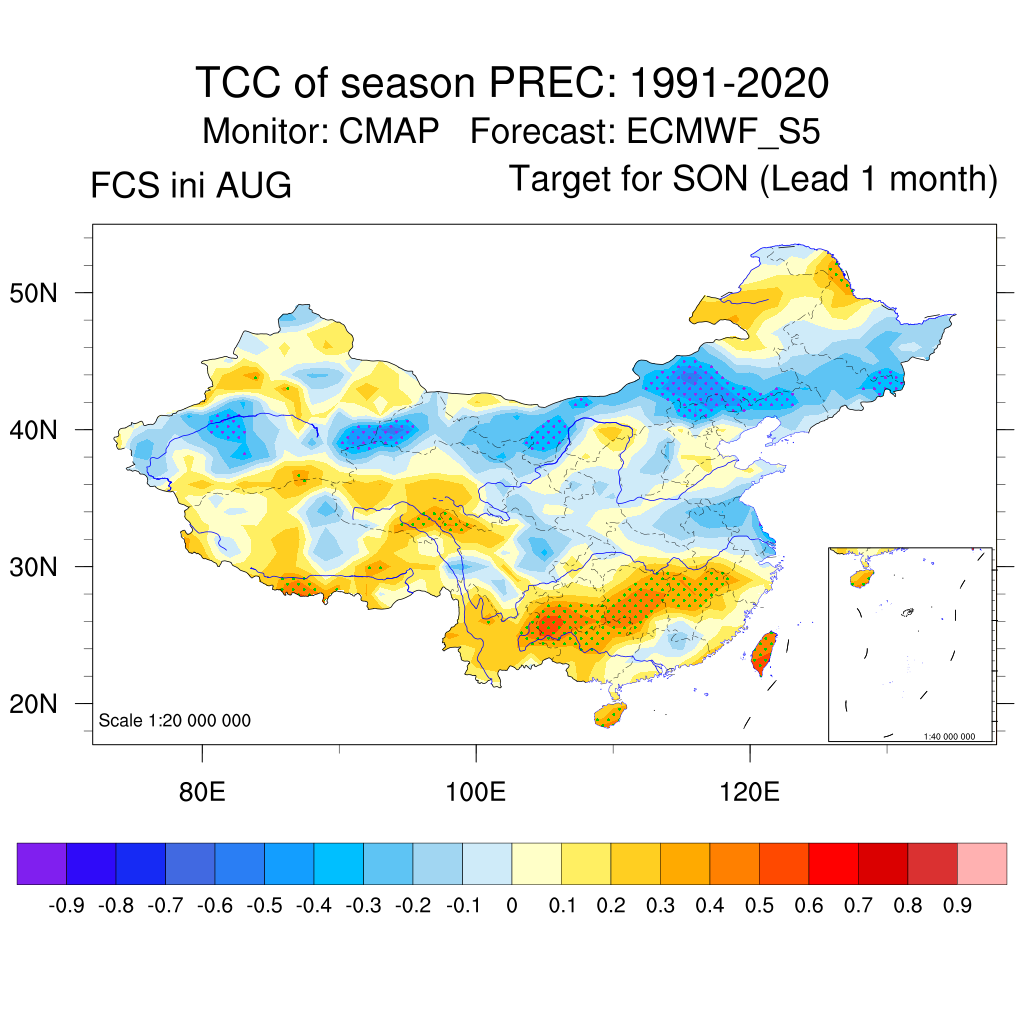 TCC of season PREC: 1991-2020
Monitor: CMAP   Forecast: ECMWF_S5

FCS ini AUG

Target for SON (Lead 1 month)

50N
40N
30N
20N

Scale 1:20 000 000

1:40 000 000

80E
100E
120E

-0.9 -0.8 -0.7 -0.6 -0.5 -0.4 -0.3 -0.2 -0.1 0 0.1 0.2 0.3 0.4 0.5 0.6 0.7 0.8 0.9